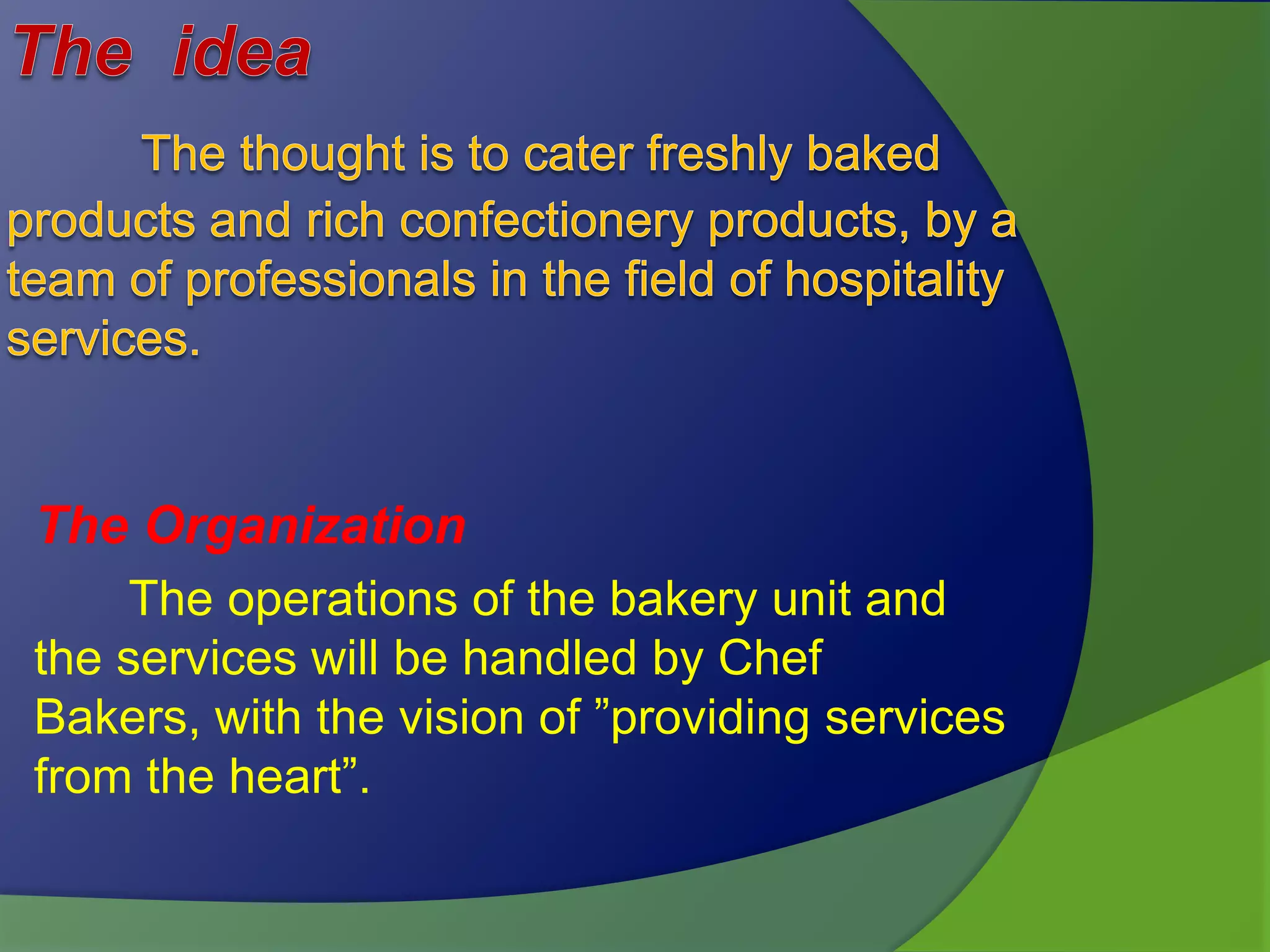 The idea

The thought is to cater freshly baked products and rich confectionery products, by a team of professionals in the field of hospitality services.

The Organization

The operations of the bakery unit and the services will be handled by Chef Bakers, with the vision of ”providing services from the heart”.